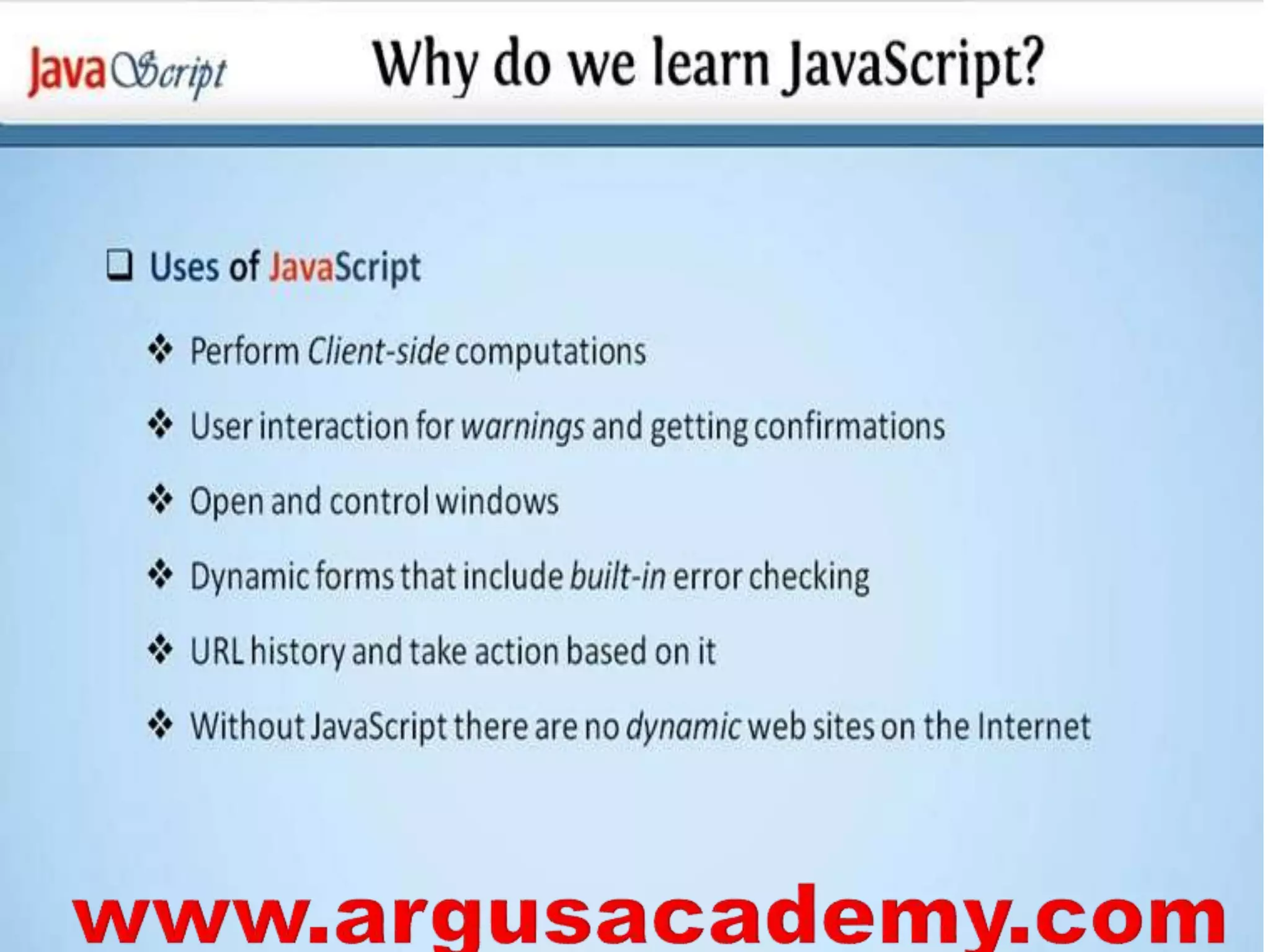 JavaScript

Why do we learn JavaScript?

❑ Uses of JavaScript

❖ Perform Client-side computations

❖ User interaction for warnings and getting confirmations

❖ Open and control windows

❖ Dynamic forms that include built-in error checking

❖ URL history and take action based on it

❖ Without JavaScript there are no dynamic web sites on the Internet

www.argusacademy.com